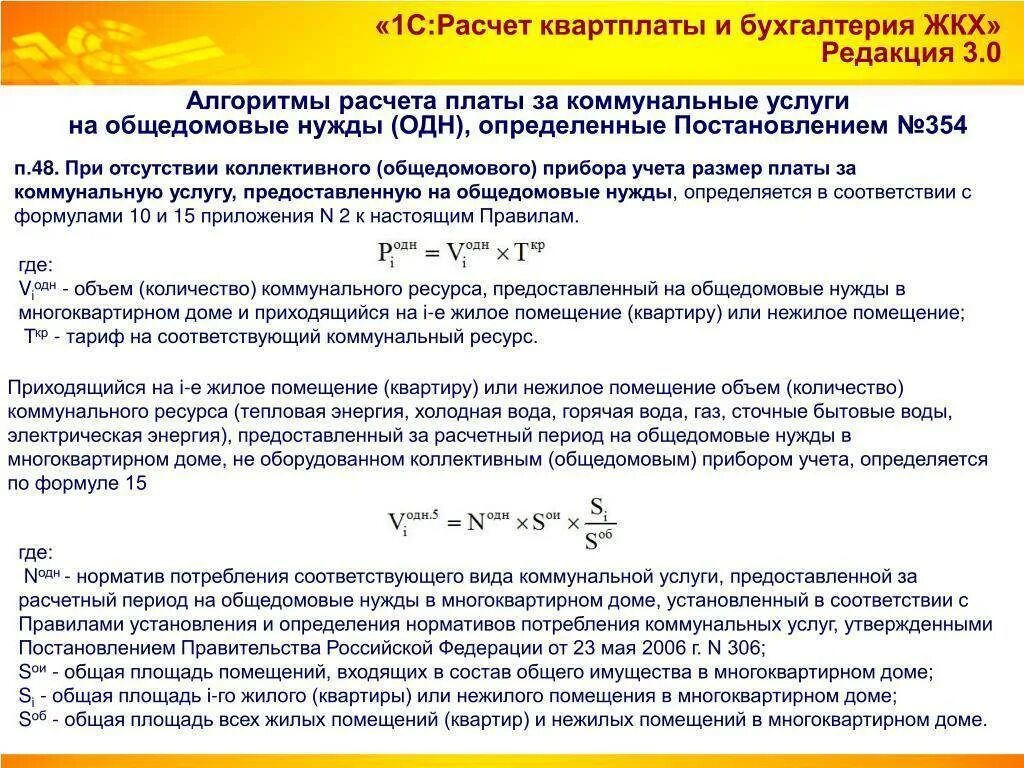 «1С:Расчет квартплаты и бухгалтерия ЖКХ»
Редакция 3.0

Алгоритмы расчета платы за коммунальные услуги на общедомовые нужды (ОДН), определенные Постановлением №354

п.48. При отсутствии коллективного (общедомового) прибора учета размер платы за коммунальную услугу, предоставленную на общедомовые нужды, определяется в соответствии с формулами 10 и 15 приложения N 2 к настоящим Правилам.

$P_i^{одн} = V_i^{одн} \times T^{кр}$

где:
$V_i^{одн}$ - объем (количество) коммунального ресурса, предоставленный на общедомовые нужды в многоквартирном доме и приходящийся на i-е жилое помещение (квартиру) или нежилое помещение;
$T^{кр}$ - тариф на соответствующий коммунальный ресурс.

Приходящийся на i-е жилое помещение (квартиру) или нежилое помещение объем (количество) коммунального ресурса (тепловая энергия, холодная вода, горячая вода, газ, сточные бытовые воды, электрическая энергия), предоставленный за расчетный период на общедомовые нужды в многоквартирном доме, не оборудованном коллективным (общедомовым) прибором учета, определяется по формуле 15

$V_i^{одн.5} = N^{одн} \times S^{ои} \times \frac{S_i}{S^{об}}$

где:
$N^{одн}$ - норматив потребления соответствующего вида коммунальной услуги, предоставленной за расчетный период на общедомовые нужды в многоквартирном доме, установленный в соответствии с Правилами установления и определения нормативов потребления коммунальных услуг, утвержденными Постановлением Правительства Российской Федерации от 23 мая 2006 г. N 306;
$S^{ои}$ - общая площадь помещений, входящих в состав общего имущества в многоквартирном доме;
$S_i$ - общая площадь i-го жилого (квартиры) или нежилого помещения в многоквартирном доме;
$S^{об}$ - общая площадь всех жилых помещений (квартир) и нежилых помещений в многоквартирном доме.